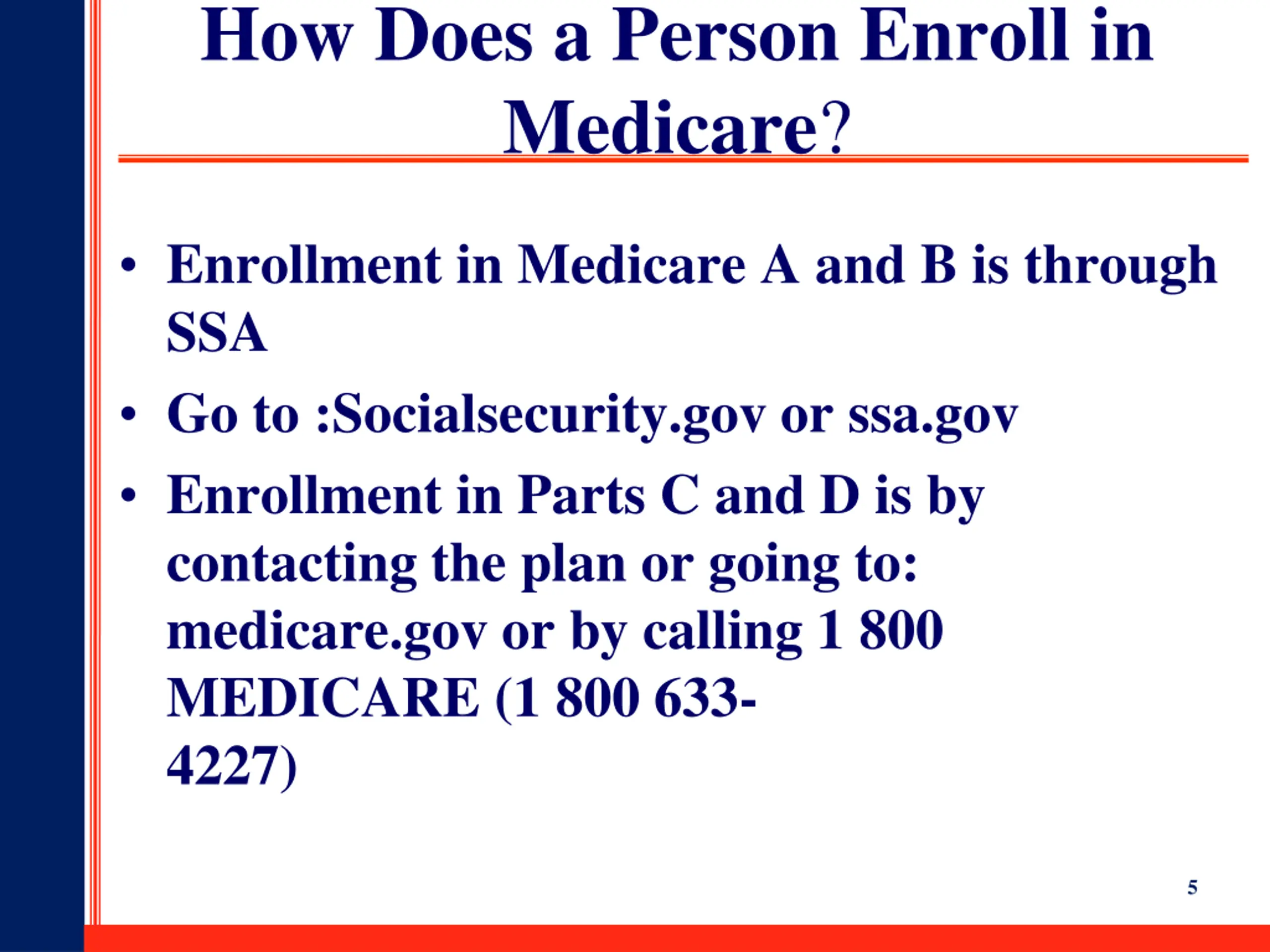 How Does a Person Enroll in Medicare?

• Enrollment in Medicare A and B is through SSA

• Go to :Socialsecurity.gov or ssa.gov

• Enrollment in Parts C and D is by contacting the plan or going to: medicare.gov or by calling 1 800 MEDICARE (1 800 633-4227)

5